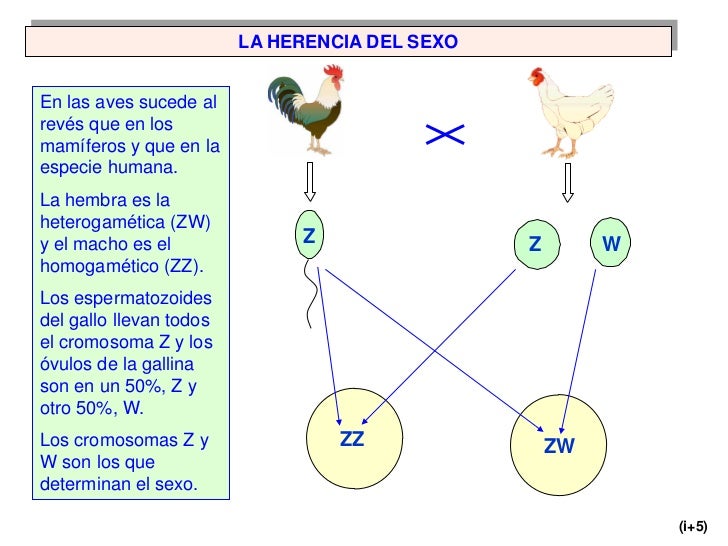 LA HERENCIA DEL SEXO

En las aves sucede al revés que en los mamíferos y que en la especie humana.

La hembra es la heterogamética (ZW) y el macho es el homogamético (ZZ).

Los espermatozoides del gallo llevan todos el cromosoma Z y los óvulos de la gallina son en un 50%, Z y otro 50%, W.

Los cromosomas Z y W son los que determinan el sexo.

Z

Z

W

ZZ

ZW

(i+5)